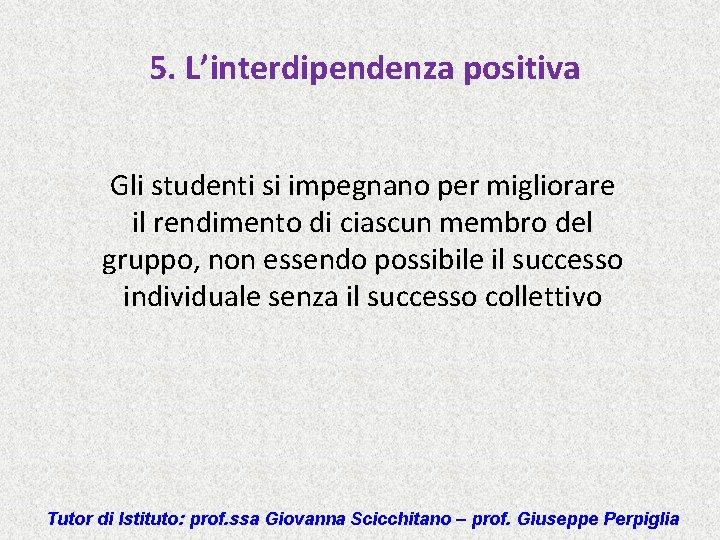 5. L’interdipendenza positiva

Gli studenti si impegnano per migliorare il rendimento di ciascun membro del gruppo, non essendo possibile il successo individuale senza il successo collettivo

Tutor di Istituto: prof.ssa Giovanna Scicchitano – prof. Giuseppe Perpiglia